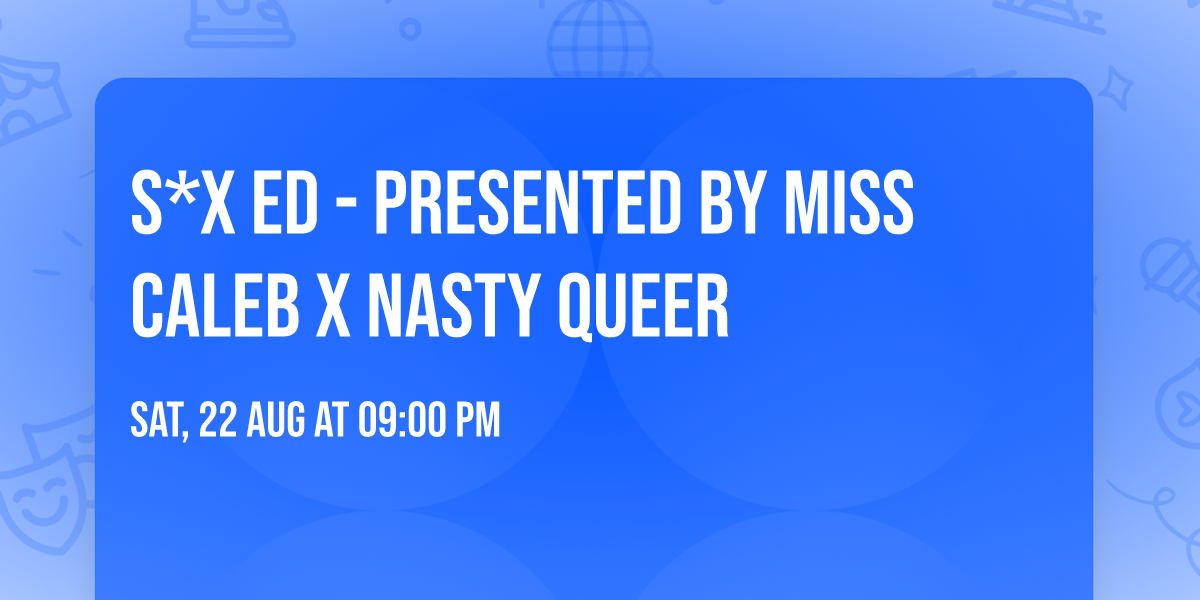 S*X ED - PRESENTED BY MISS CALEB X NASTY QUEER

SAT, 22 AUG AT 09:00 PM